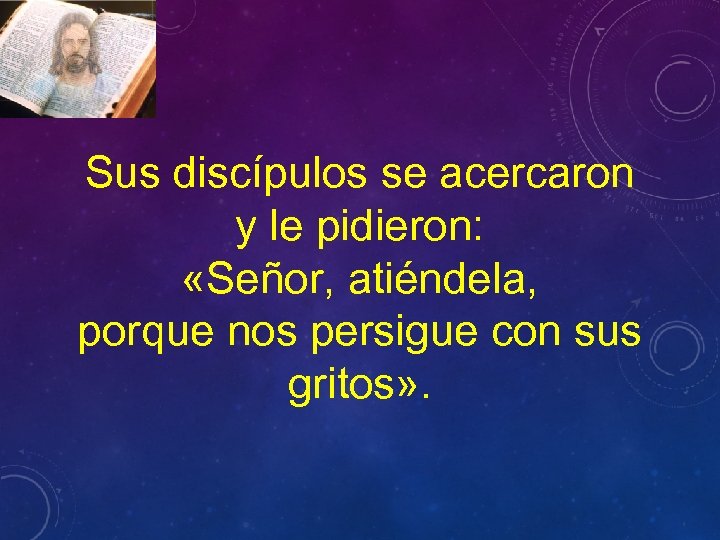 Sus discípulos se acercaron y le pidieron: «Señor, atiéndela, porque nos persigue con sus gritos».